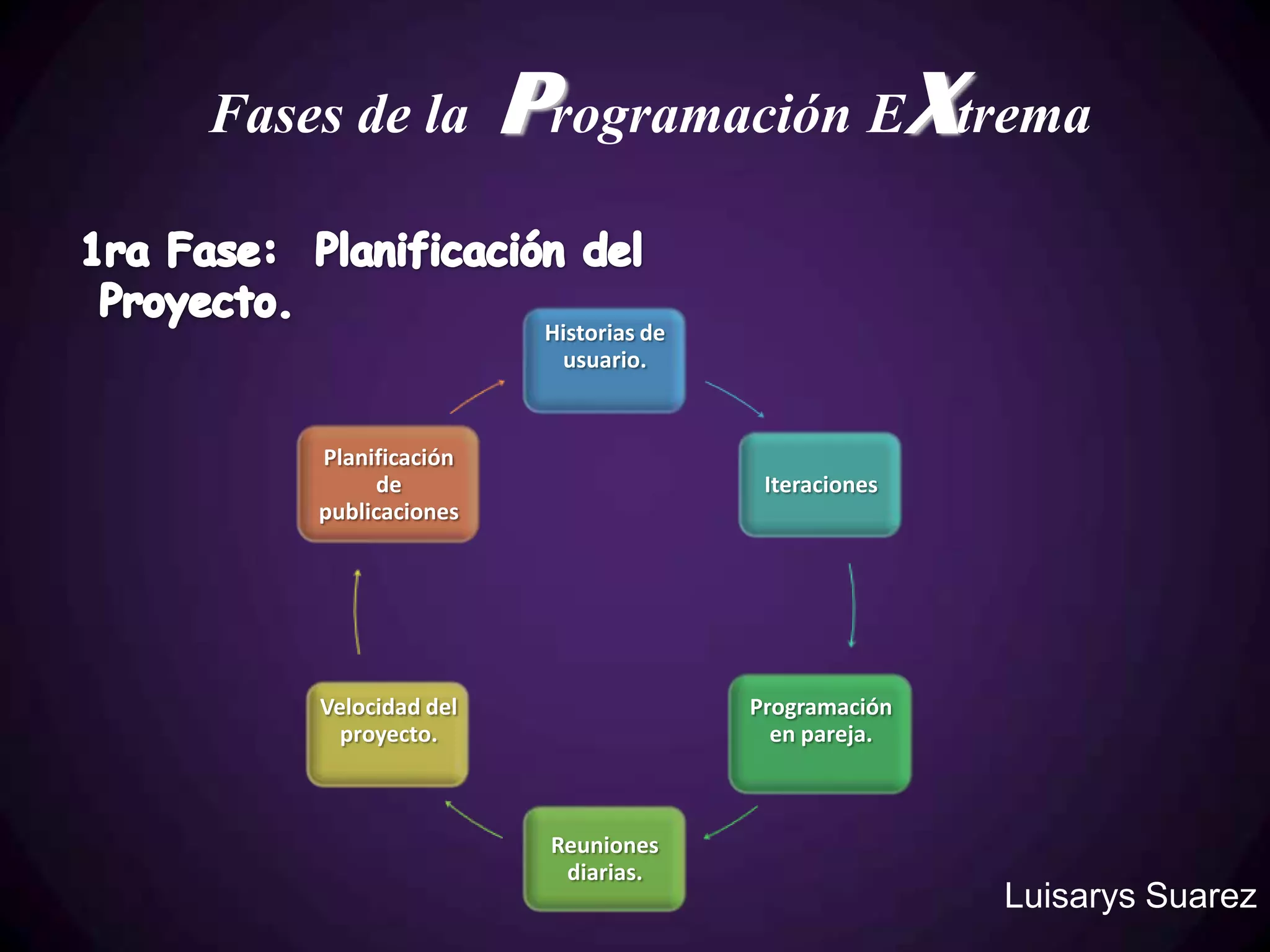 Fases de la Programación EXtrema

1ra Fase: Planificación del Proyecto.

Historias de usuario.

Iteraciones

Programación en pareja.

Reuniones diarias.

Velocidad del proyecto.

Planificación de publicaciones

Luisarys Suarez